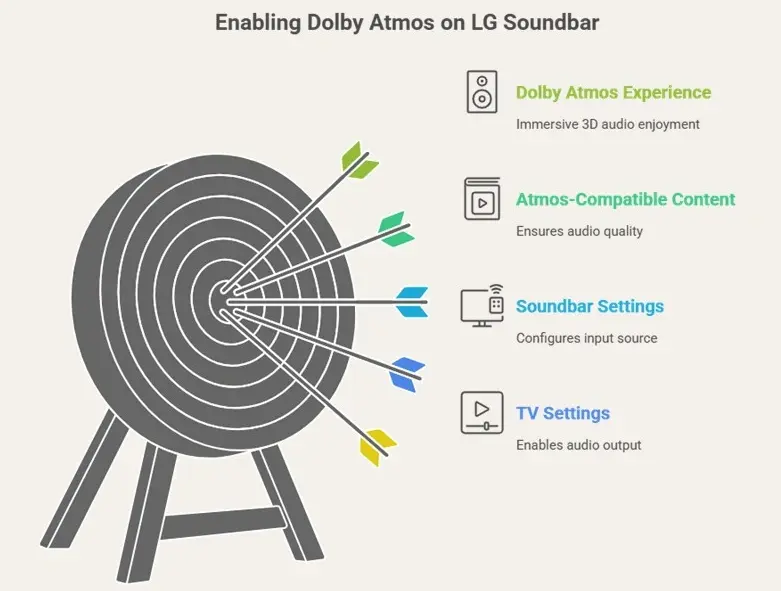 Enabling Dolby Atmos on LG Soundbar

Dolby Atmos Experience

Immersive 3D audio enjoyment

Atmos-Compatible Content

Ensures audio quality

Soundbar Settings

Configures input source

TV Settings

Enables audio output